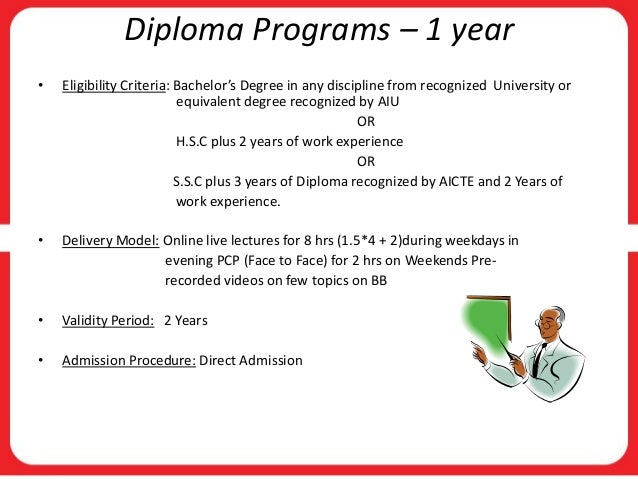 Diploma Programs – 1 year

• Eligibility Criteria: Bachelor's Degree in any discipline from recognized University or equivalent degree recognized by AIU

OR

H.S.C plus 2 years of work experience

OR

S.S.C plus 3 years of Diploma recognized by AICTE and 2 Years of work experience.

• Delivery Model: Online live lectures for 8 hrs (1.5*4 + 2)during weekdays in evening PCP (Face to Face) for 2 hrs on Weekends Pre-recorded videos on few topics on BB

• Validity Period: 2 Years

• Admission Procedure: Direct Admission